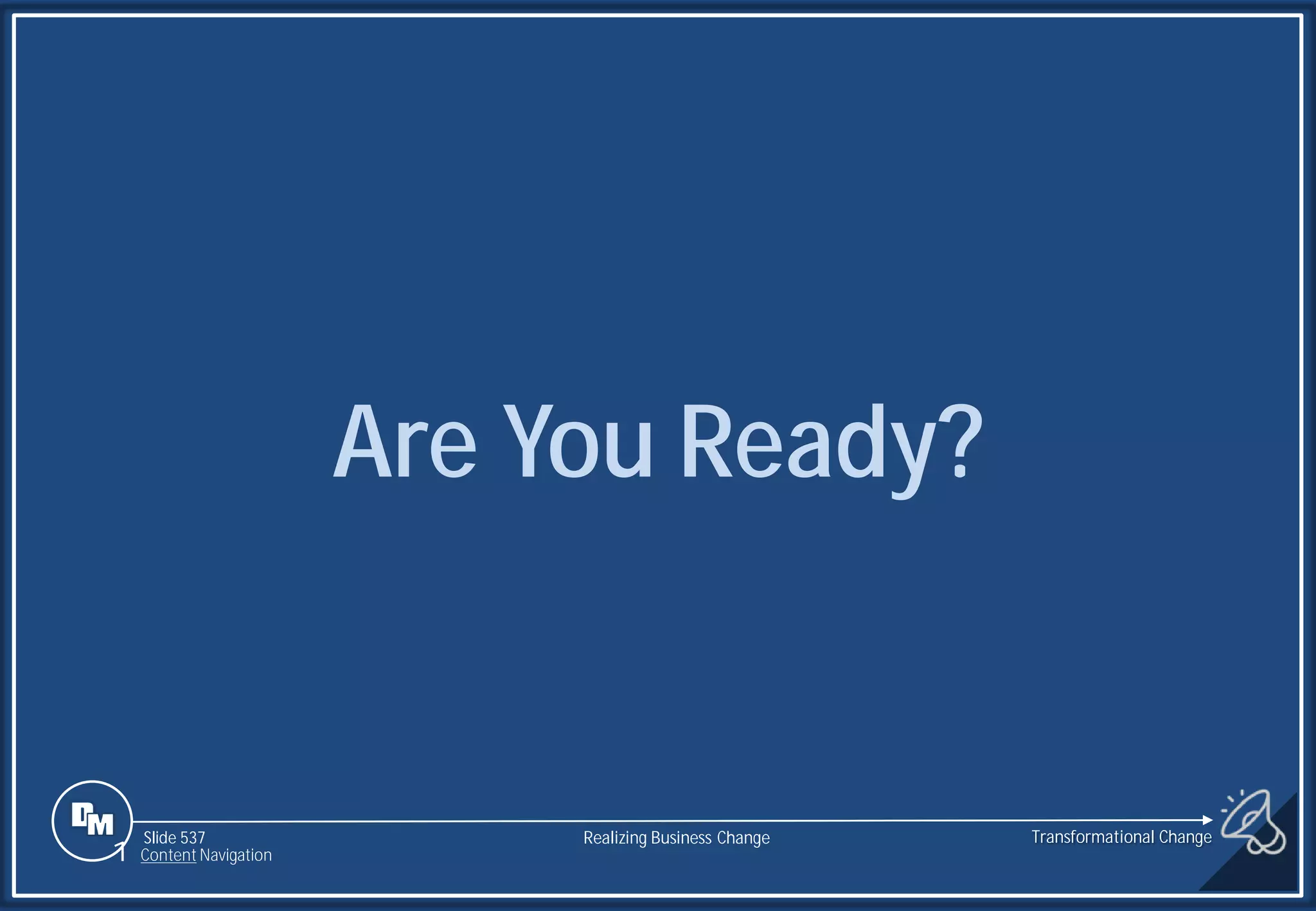 Are You Ready?

DM

Slide 537
Content Navigation

Realizing Business Change

Transformational Change